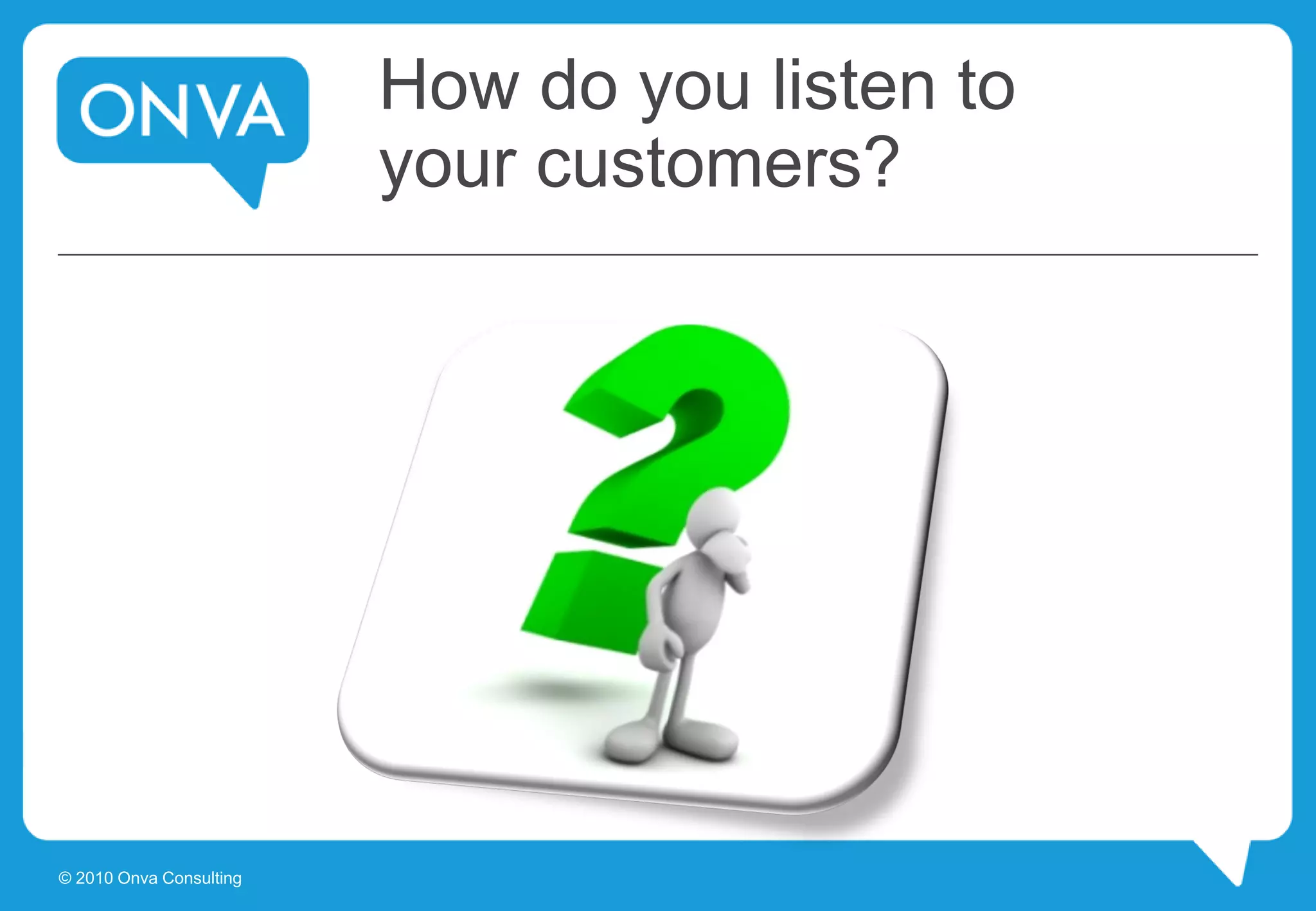 ONVA

How do you listen to your customers?

© 2010 Onva Consulting